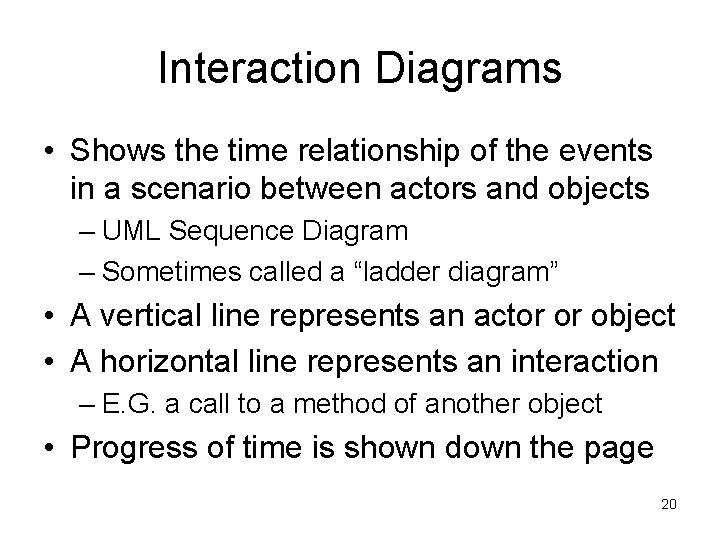 Interaction Diagrams

• Shows the time relationship of the events in a scenario between actors and objects
  – UML Sequence Diagram
  – Sometimes called a “ladder diagram”
• A vertical line represents an actor or object
• A horizontal line represents an interaction
  – E.G. a call to a method of another object
• Progress of time is shown down the page

20